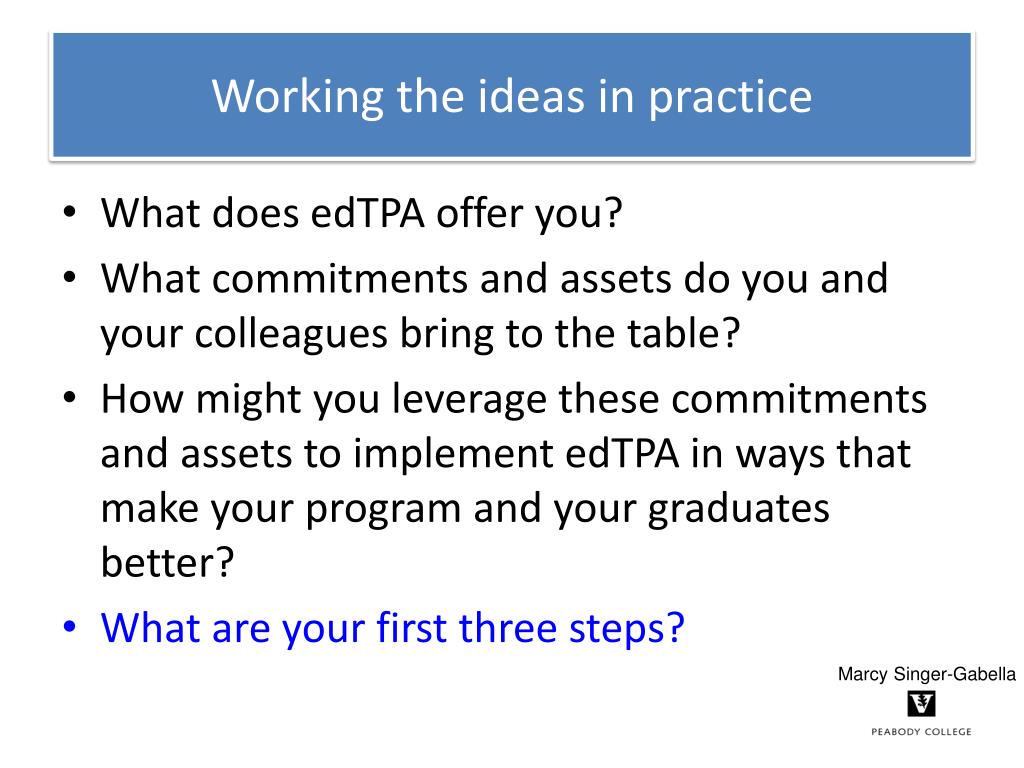 Working the ideas in practice

• What does edTPA offer you?
• What commitments and assets do you and your colleagues bring to the table?
• How might you leverage these commitments and assets to implement edTPA in ways that make your program and your graduates better?
• What are your first three steps?

Marcy Singer-Gabella

PEABODY COLLEGE